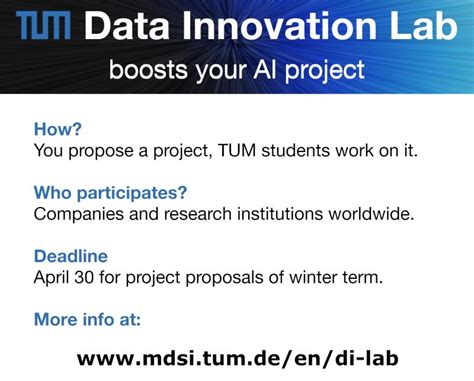 TUM Data Innovation Lab
boosts your AI project

How?
You propose a project, TUM students work on it.

Who participates?
Companies and research institutions worldwide.

Deadline
April 30 for project proposals of winter term.

More info at:

www.mdsi.tum.de/en/di-lab